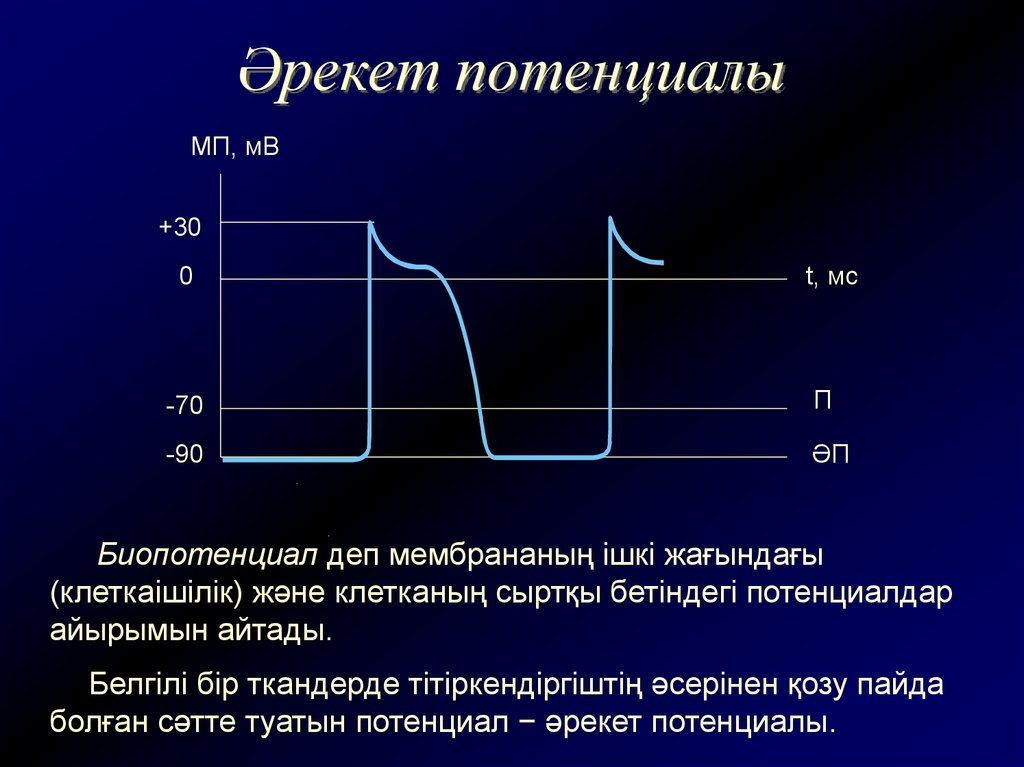 Әрекет потенциалы

МП, мВ

+30

0

-70

-90

t, мс

П

ӘП

Биопотенциал деп мембрананың ішкі жағындағы (клеткаішілік) және клетканың сыртқы бетіндегі потенциалдар айырымын айтады.

Белгілі бір ткандерде тітіркендіргіштің әсерінен қозу пайда болған сәтте туатын потенциал − әрекет потенциалы.